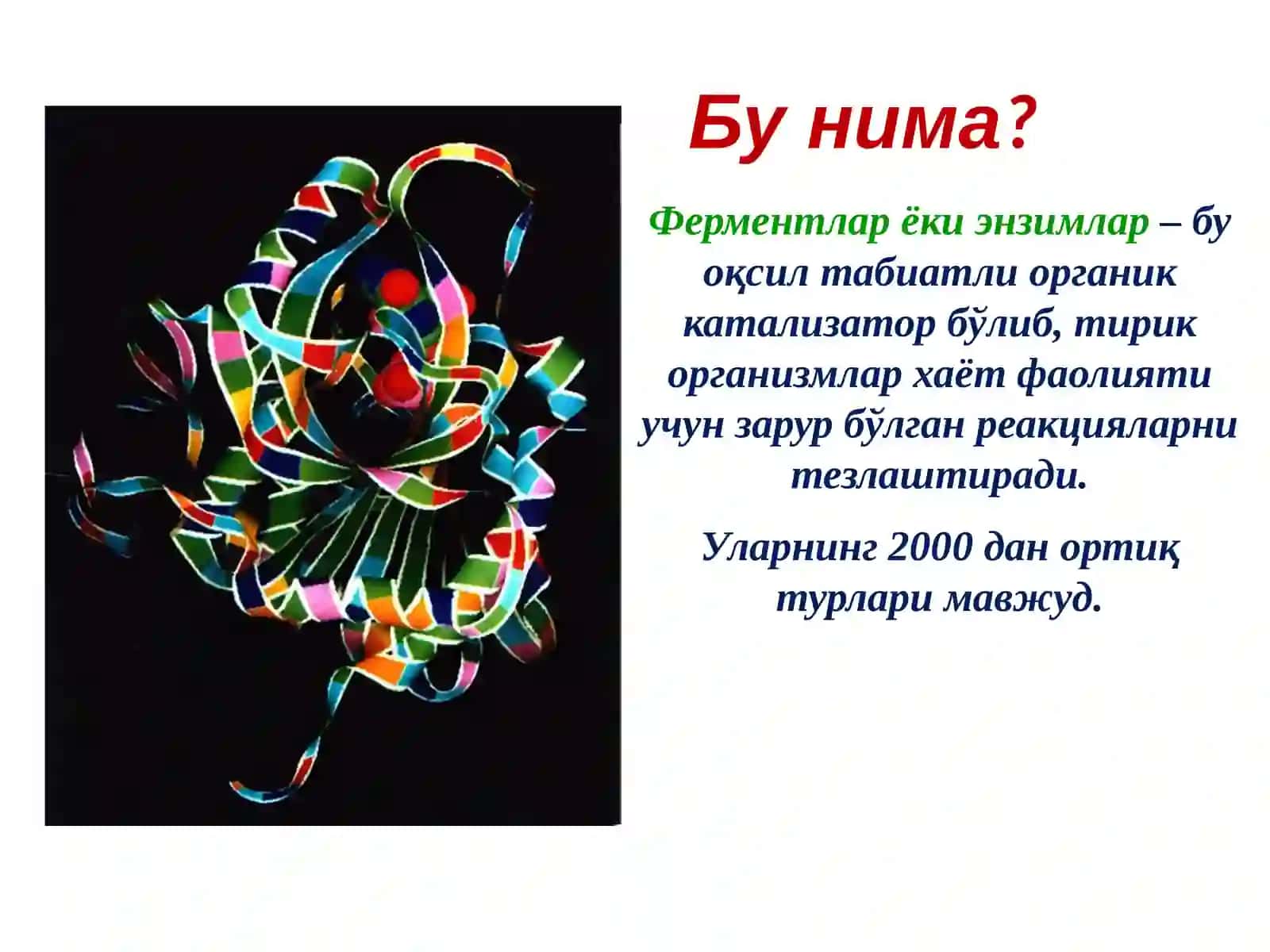 Бу нима?

Ферментлар ёки энзимлар – бу оқсил табиатли органик катализатор бўлиб, тирик организмлар хаёт фаолияти учун зарур бўлган реакцияларни тезлаштиради.

Уларнинг 2000 дан ортиқ турлари мавжуд.